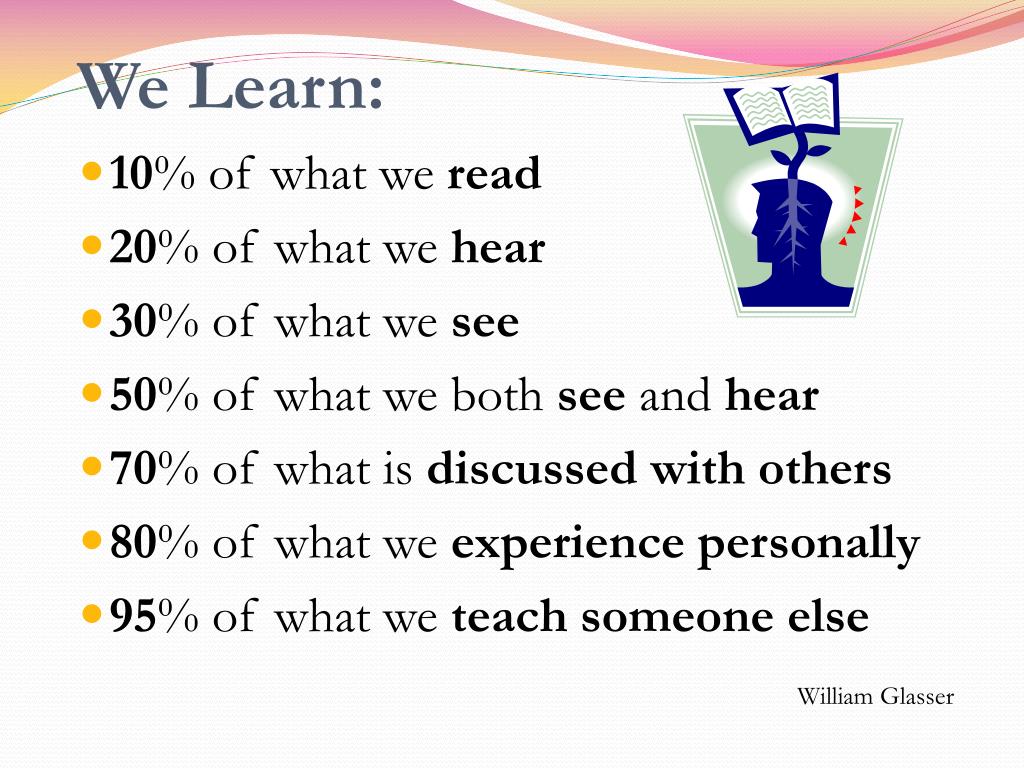 We Learn:

- 10% of what we read
- 20% of what we hear
- 30% of what we see
- 50% of what we both see and hear
- 70% of what is discussed with others
- 80% of what we experience personally
- 95% of what we teach someone else

William Glasser